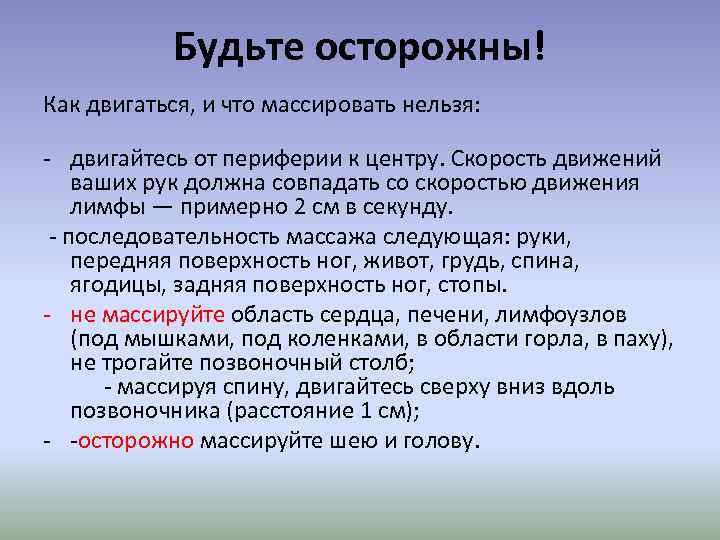 Будьте осторожны!

Как двигаться, и что массировать нельзя:

- двигайтесь от периферии к центру. Скорость движений ваших рук должна совпадать со скоростью движения лимфы — примерно 2 см в секунду.

- последовательность массажа следующая: руки, передняя поверхность ног, живот, грудь, спина, ягодицы, задняя поверхность ног, стопы.

- не массируйте область сердца, печени, лимфоузлов (под мышками, под коленками, в области горла, в паху), не трогайте позвоночный столб;
- массируя спину, двигайтесь сверху вниз вдоль позвоночника (расстояние 1 см);

- -осторожно массируйте шею и голову.